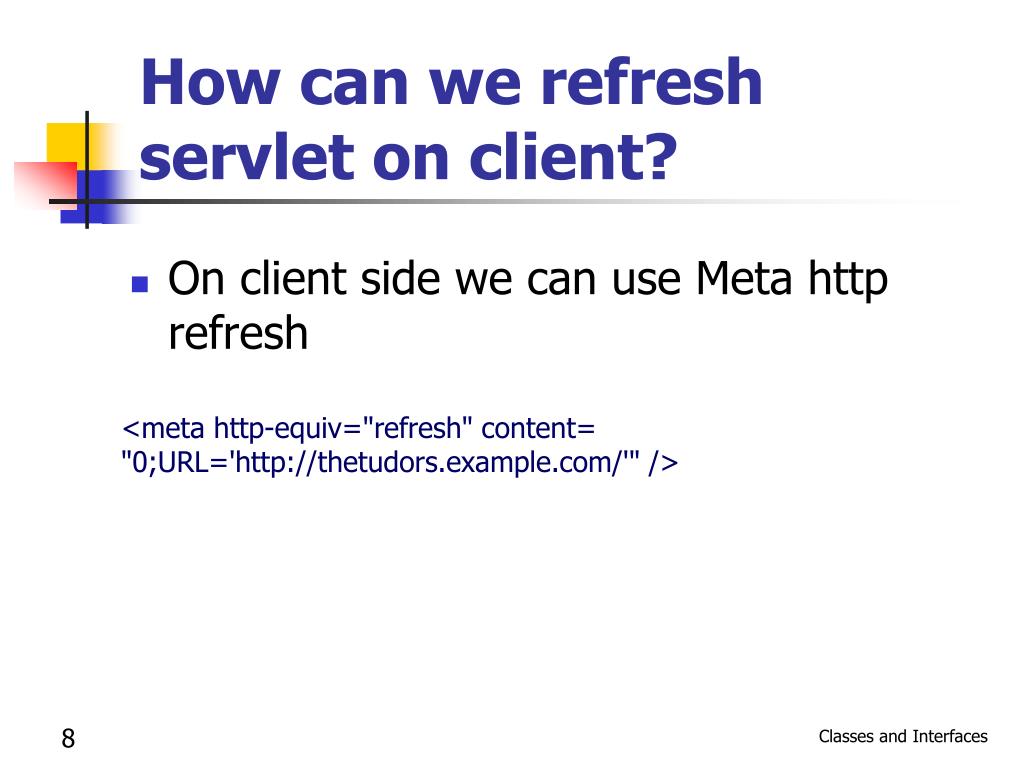 How can we refresh servlet on client?

On client side we can use Meta http refresh

<meta http-equiv="refresh" content= "0;URL='http://thetudors.example.com/'" />

8

Classes and Interfaces